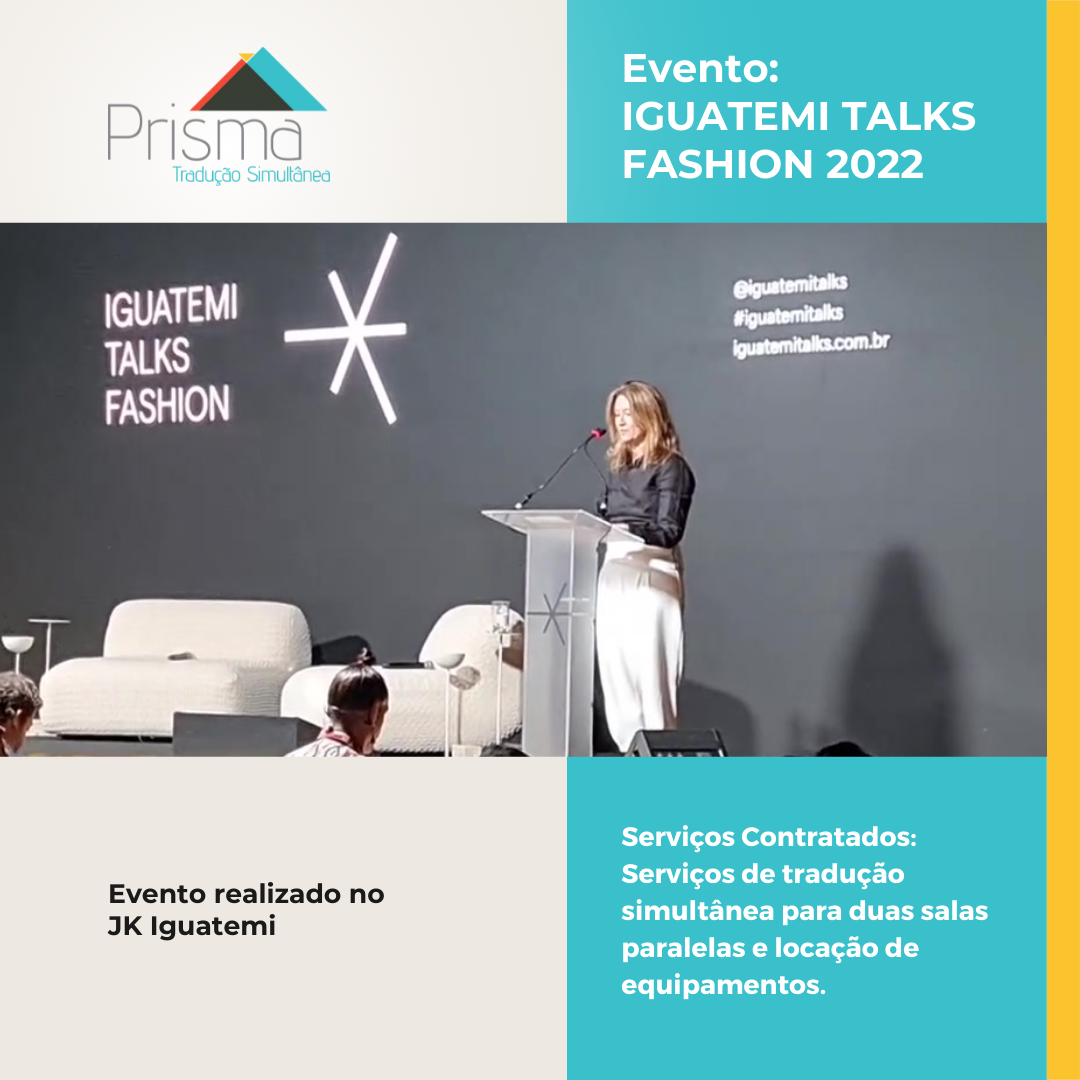 Prisma
Tradução Simultânea

Evento:
IGUATEMI TALKS FASHION 2022

IGUATEMI TALKS FASHION

@iguatemitalks
#iguatemitalks
iguatemitalks.com.br

Evento realizado no JK Iguatemi

Serviços Contratados:
Serviços de tradução simultânea para duas salas paralelas e locação de equipamentos.